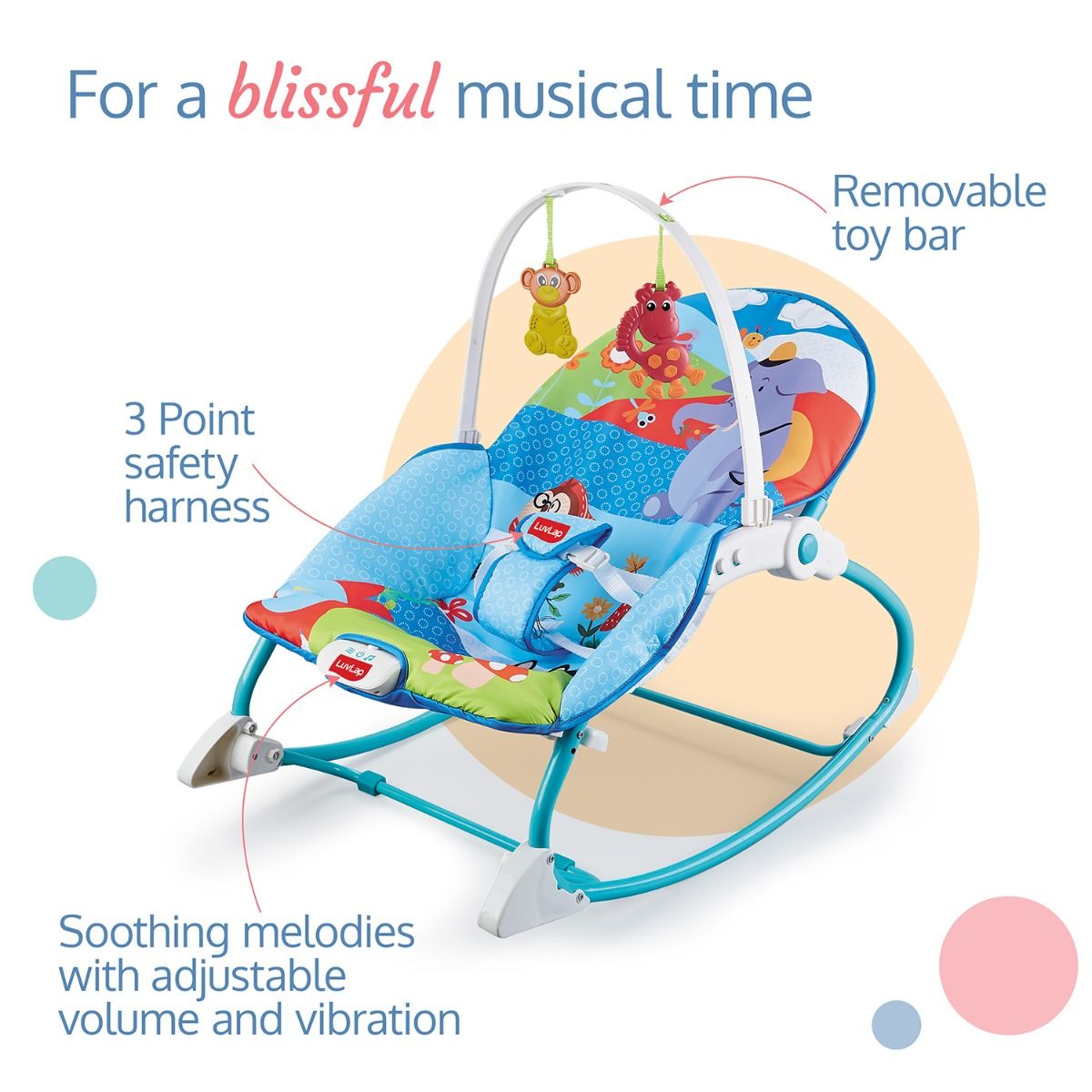 For a blissful musical time

Removable toy bar

3 Point safety harness

LuvLap

LuvLap

Soothing melodies with adjustable volume and vibration